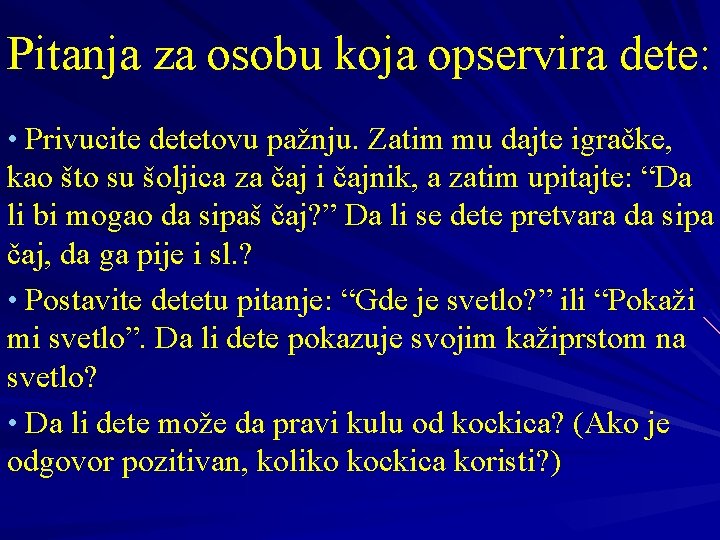 Pitanja za osobu koja opservira dete:

• Privucite detetovu pažnju. Zatim mu dajte igračke, kao što su šoljica za čaj i čajnik, a zatim upitajte: “Da li bi mogao da sipaš čaj?” Da li se dete pretvara da sipa čaj, da ga pije i sl.?

• Postavite detetu pitanje: “Gde je svetlo?” ili “Pokaži mi svetlo”. Da li dete pokazuje svojim kažiprstom na svetlo?

• Da li dete može da pravi kulu od kockica? (Ako je odgovor pozitivan, koliko kockica koristi?)